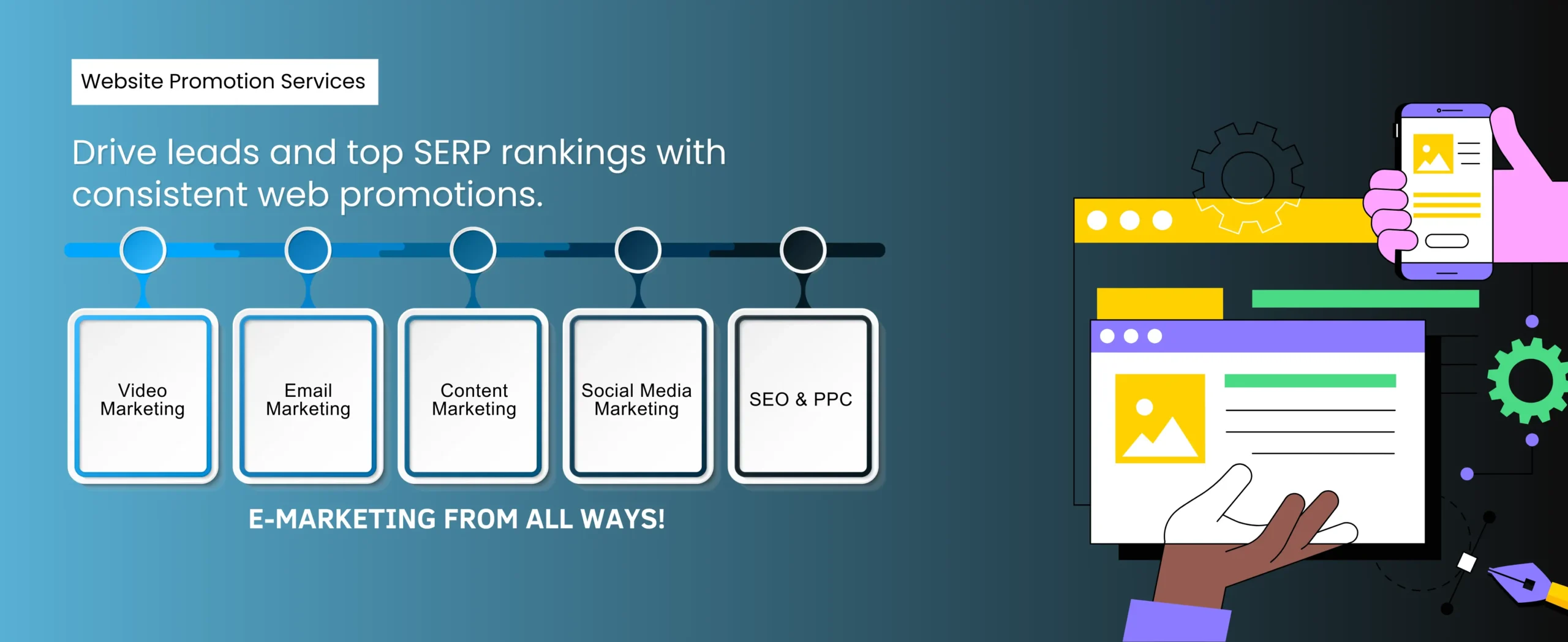 Website Promotion Services

Drive leads and top SERP rankings with consistent web promotions.

Video Marketing

Email Marketing

Content Marketing

Social Media Marketing

SEO & PPC

E-MARKETING FROM ALL WAYS!